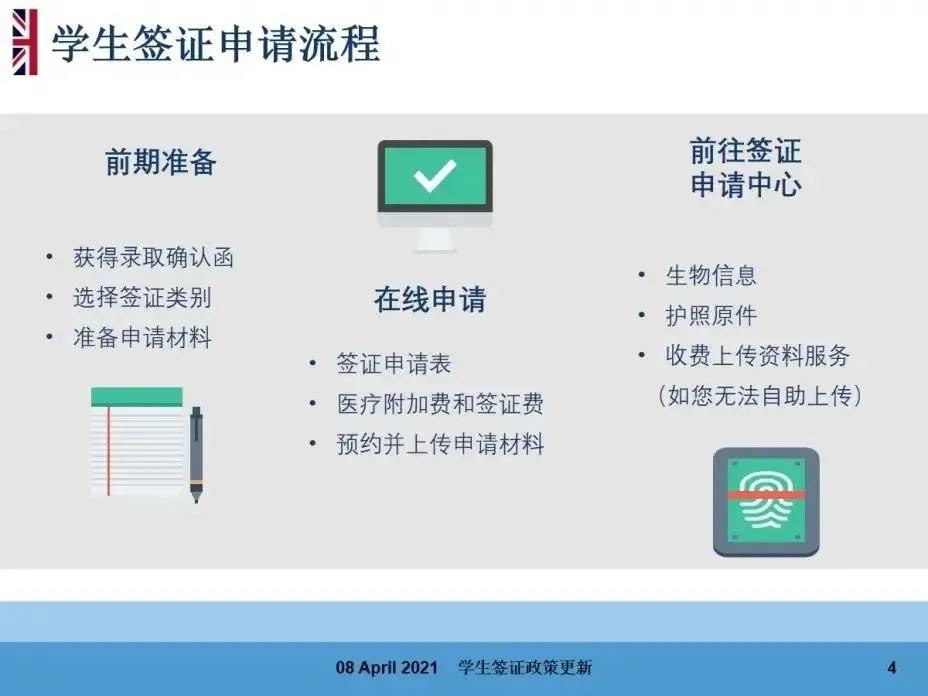 学生签证申请流程

前期准备

• 获得录取确认函
• 选择签证类别
• 准备申请材料

在线申请

• 签证申请表
• 医疗附加费和签证费
• 预约并上传申请材料

前往签证申请中心

• 生物信息
• 护照原件
• 收费上传资料服务（如您无法自助上传）

08 April 2021 学生签证政策更新 4